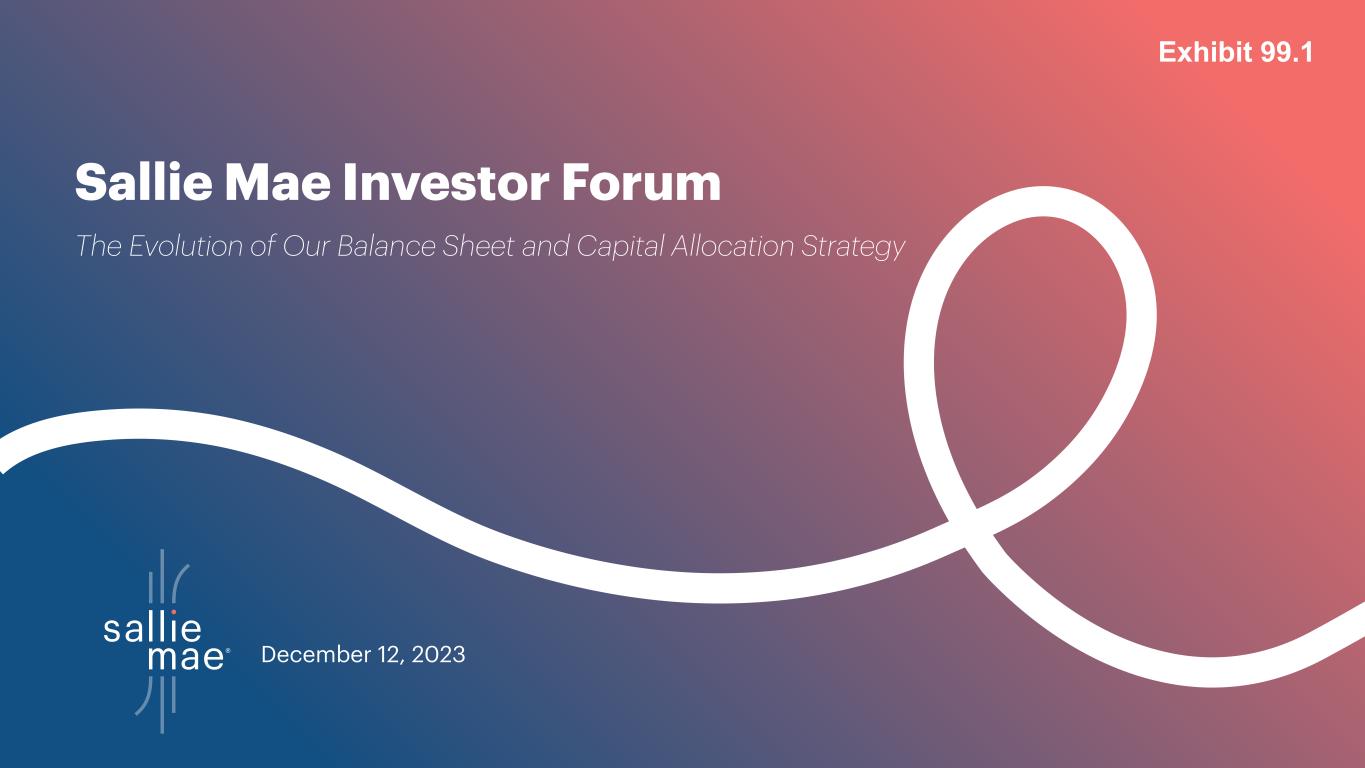 Exhibit 99.1

Sallie Mae Investor Forum

The Evolution of Our Balance Sheet and Capital Allocation Strategy

sallie mae®

December 12, 2023